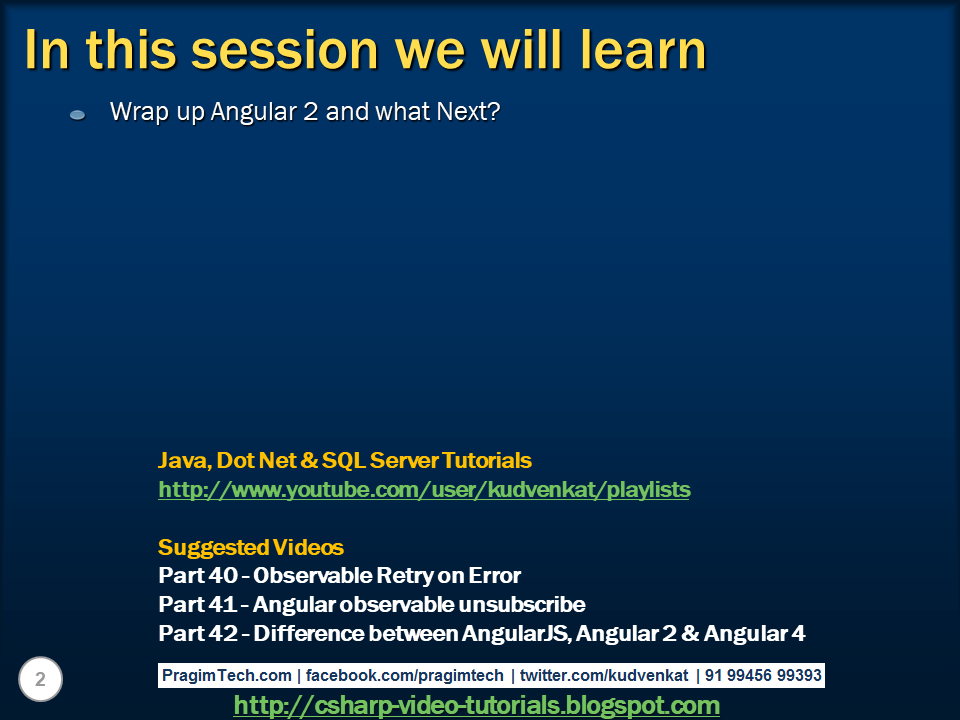 In this session we will learn

Wrap up Angular 2 and what Next?

Java, Dot Net & SQL Server Tutorials
http://www.youtube.com/user/kudvenkat/playlists

Suggested Videos
Part 40 – Observable Retry on Error
Part 41 – Angular observable unsubscribe
Part 42 – Difference between AngularJS, Angular 2 & Angular 4

2

PragimTech.com | facebook.com/pragimtech | twitter.com/kudvenkat | 91 99456 99393

http://csharp-video-tutorials.blogspot.com